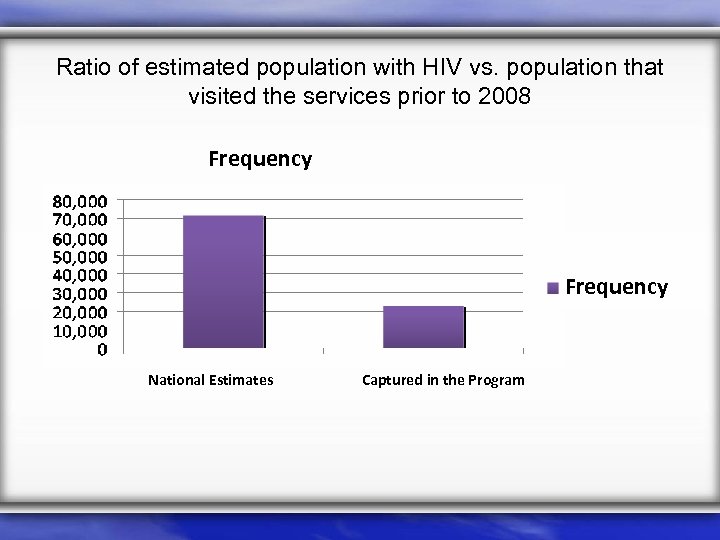 Ratio of estimated population with HIV vs. population that visited the services prior to 2008

Frequency

80,000
70,000
60,000
50,000
40,000
30,000
20,000
10,000
0

National Estimates
Captured in the Program

Frequency